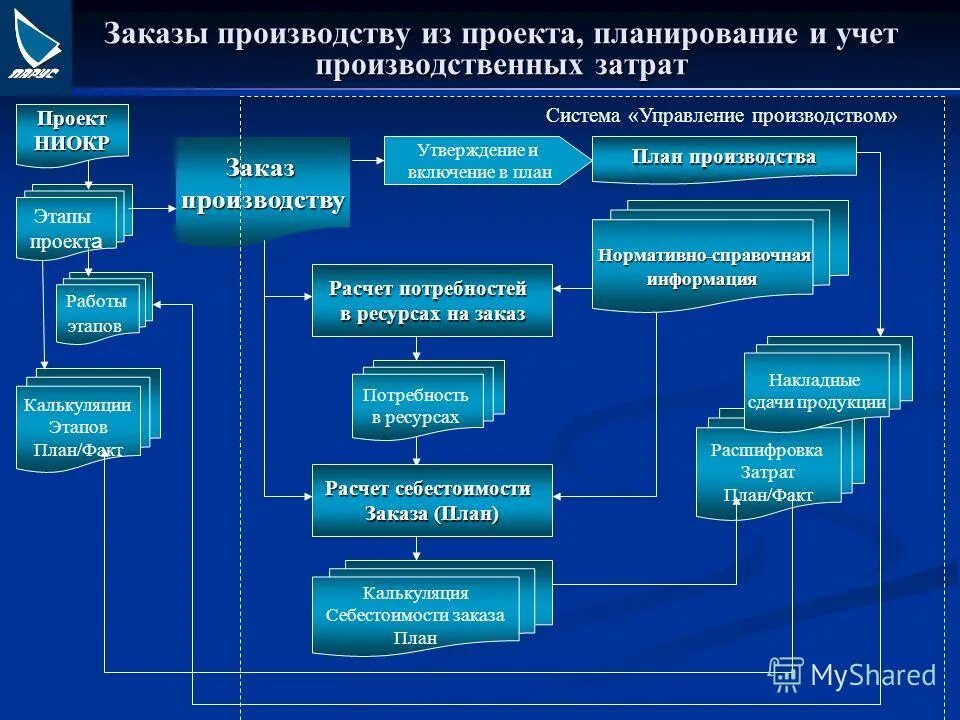 ПАРУС

Заказы производству из проекта, планирование и учет производственных затрат

Система «Управление производством»

Проект НИОКР

Этапы проекта

Работы этапов

Калькуляции Этапов План/Факт

Заказ производству

Утверждение и включение в план

План производства

Нормативно-справочная информация

Расчет потребностей в ресурсах на заказ

Потребность в ресурсах

Расчет себестоимости Заказа (План)

Калькуляция Себестоимости заказа План

Накладные сдачи продукции

Расшифровка Затрат План/Факт

MyShared